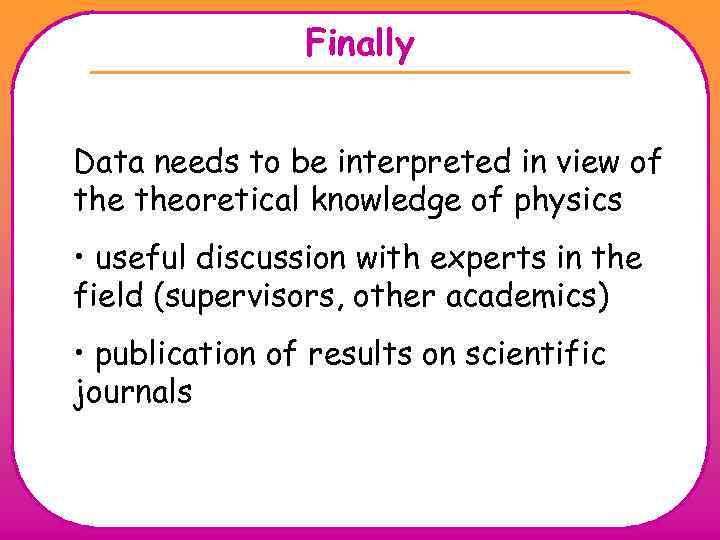 Finally

Data needs to be interpreted in view of the theoretical knowledge of physics

• useful discussion with experts in the field (supervisors, other academics)

• publication of results on scientific journals